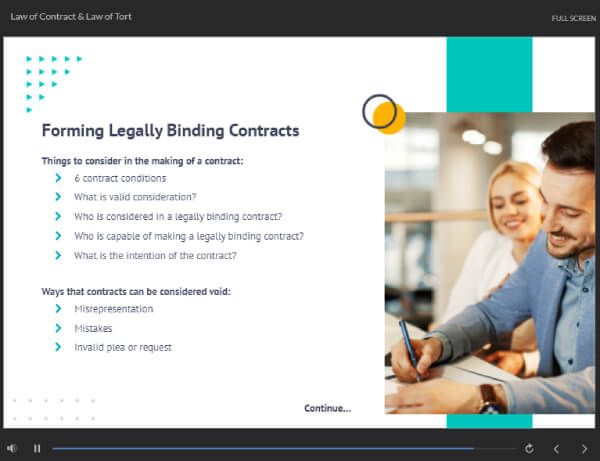 Law of Contract & Law of Tort

FULL SCREEN

Forming Legally Binding Contracts

Things to consider in the making of a contract:

6 contract conditions

What is valid consideration?

Who is considered in a legally binding contract?

Who is capable of making a legally binding contract?

What is the intention of the contract?

Ways that contracts can be considered void:

Misrepresentation

Mistakes

Invalid plea or request

Continue...